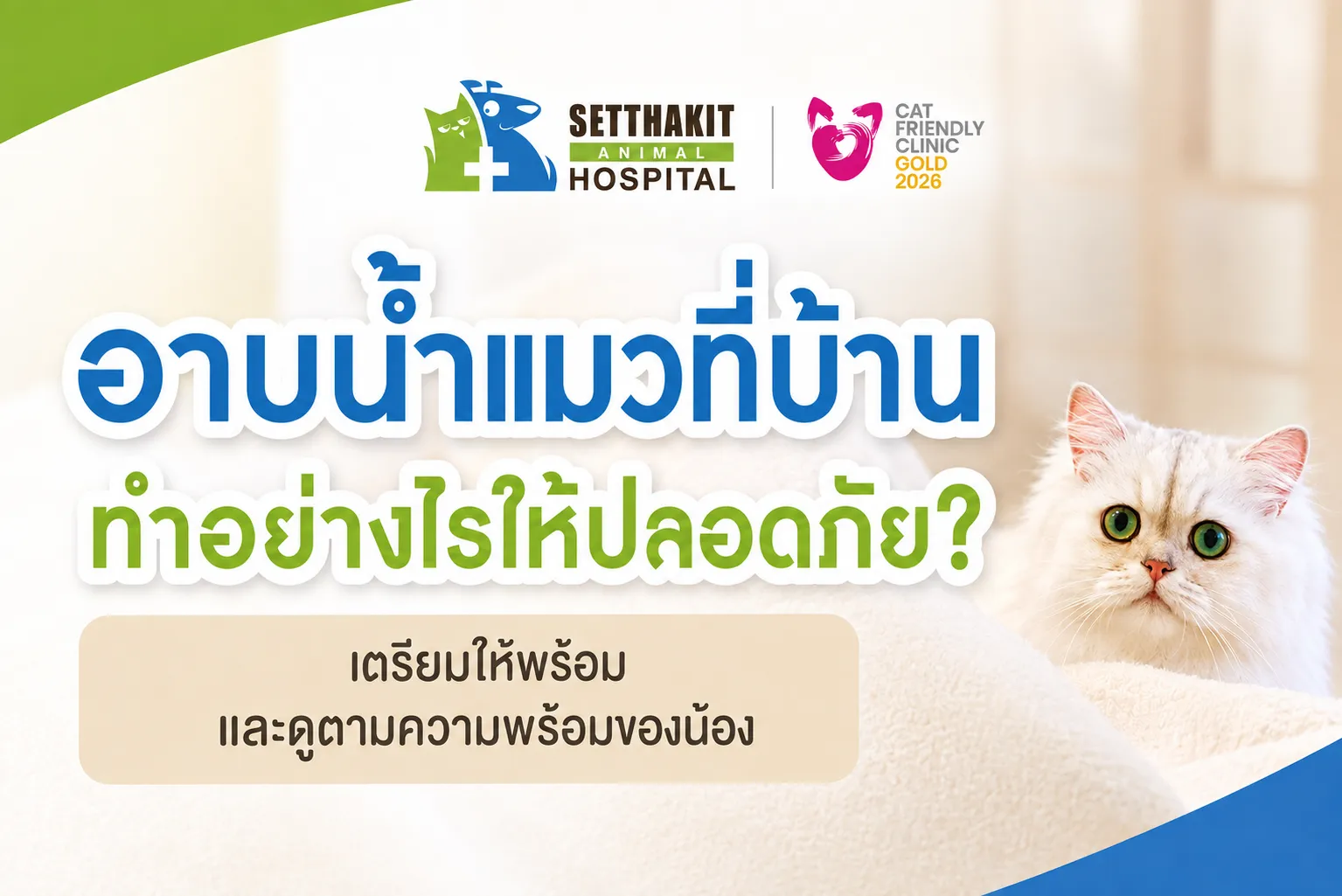 SETTHAKIT
ANIMAL
HOSPITAL

CAT
FRIENDLY
CLINIC
GOLD
2026

อาบน้ำแมวที่บ้าน
ทำอย่างไรให้ปลอดภัย?

เตรียมให้พร้อม
และดูตามความพร้อมของน้อง